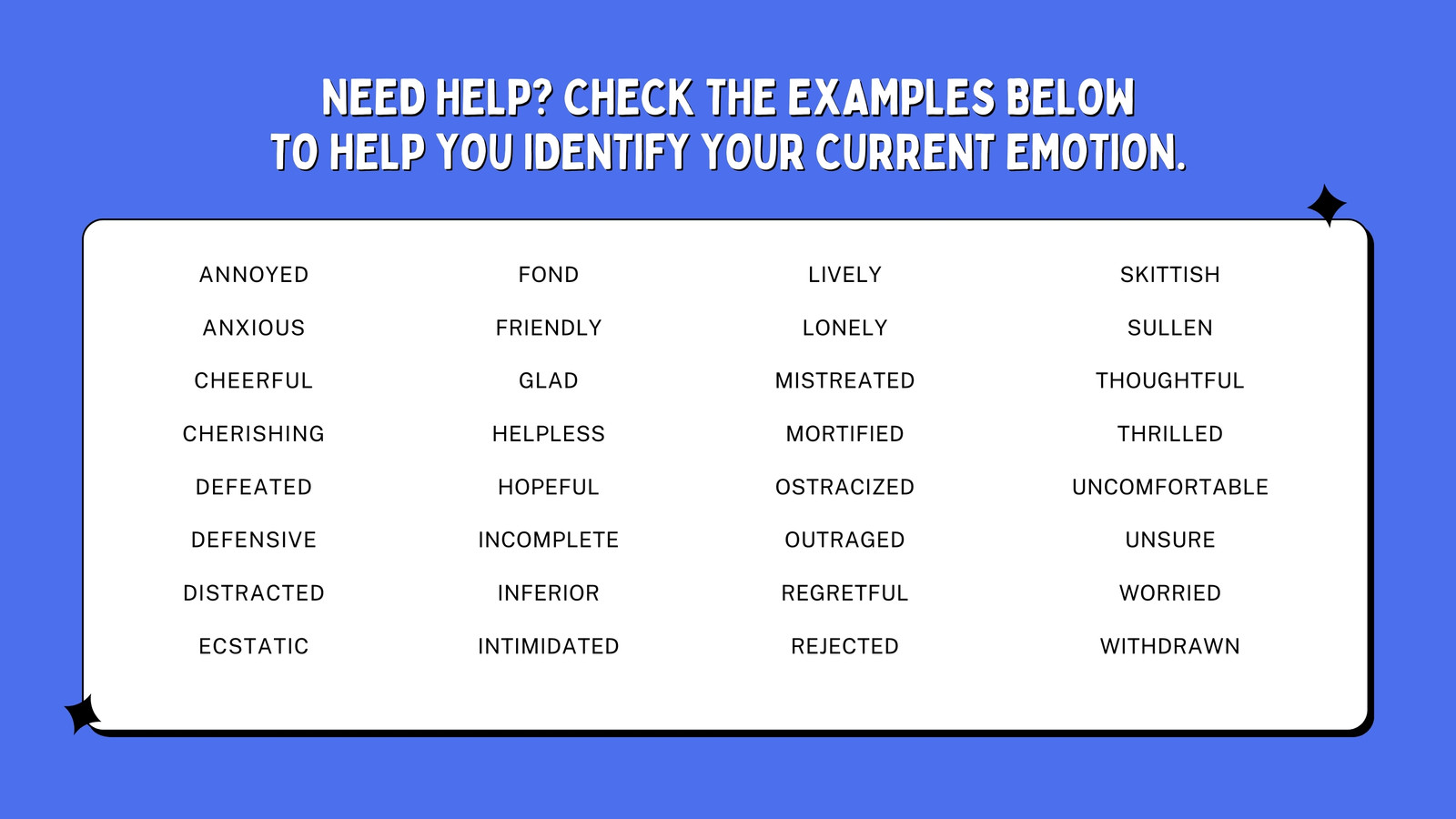 NEED HELP? CHECK THE EXAMPLES BELOW
TO HELP YOU IDENTIFY YOUR CURRENT EMOTION.

ANNOYED
ANXIOUS
CHEERFUL
CHERISHING
DEFEATED
DEFENSIVE
DISTRACTED
ECSTATIC

FOND
FRIENDLY
GLAD
HELPLESS
HOPEFUL
INCOMPLETE
INFERIOR
INTIMIDATED

LIVELY
LONELY
MISTREATED
MORTIFIED
OSTRACIZED
OUTRAGED
REGRETFUL
REJECTED

SKITTISH
SULLEN
THOUGHTFUL
THRILLED
UNCOMFORTABLE
UNSURE
WORRIED
WITHDRAWN